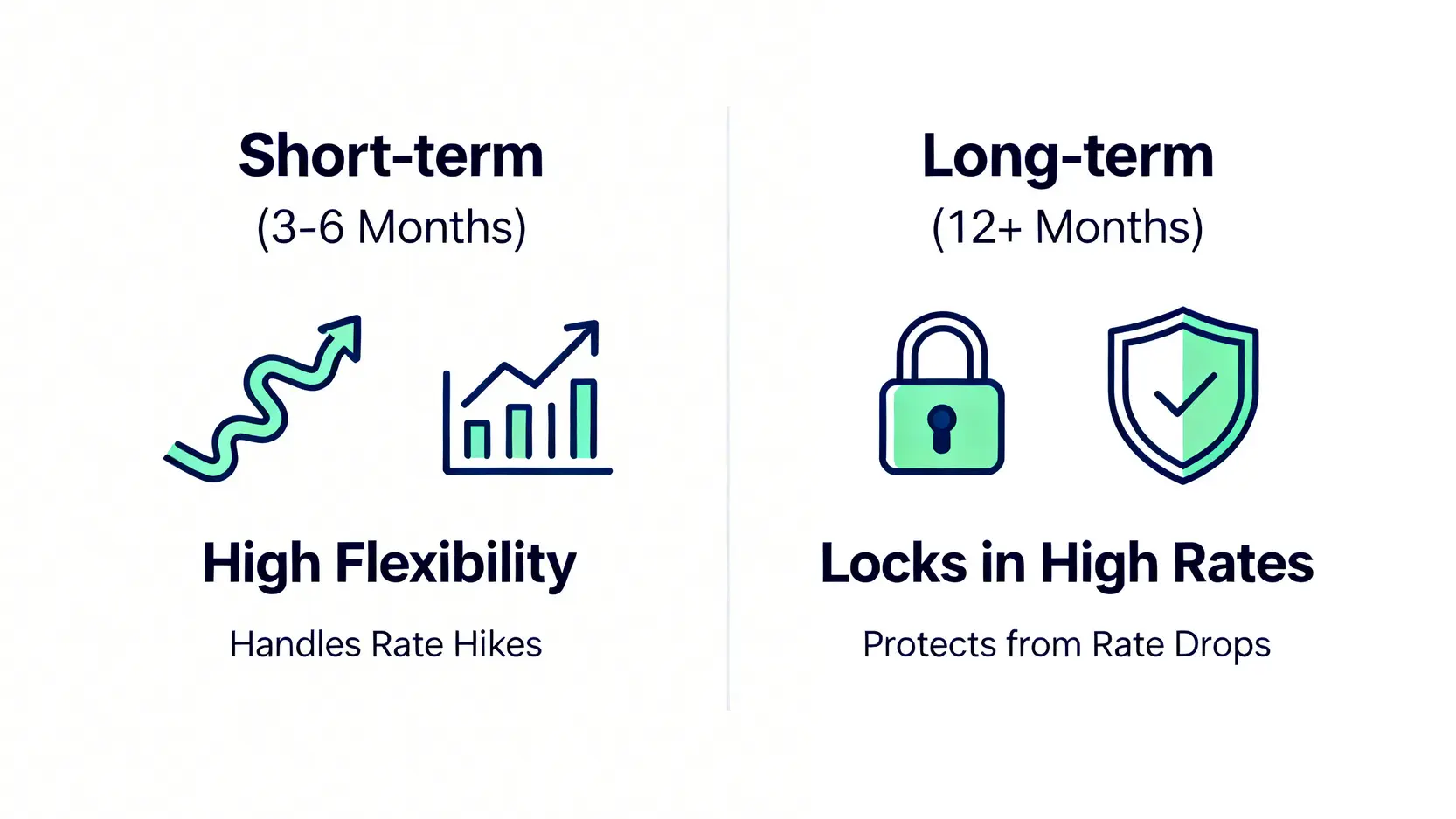 Short-term
(3-6 Months)

High Flexibility

Handles Rate Hikes

Long-term
(12+ Months)

Locks in High Rates

Protects from Rate Drops